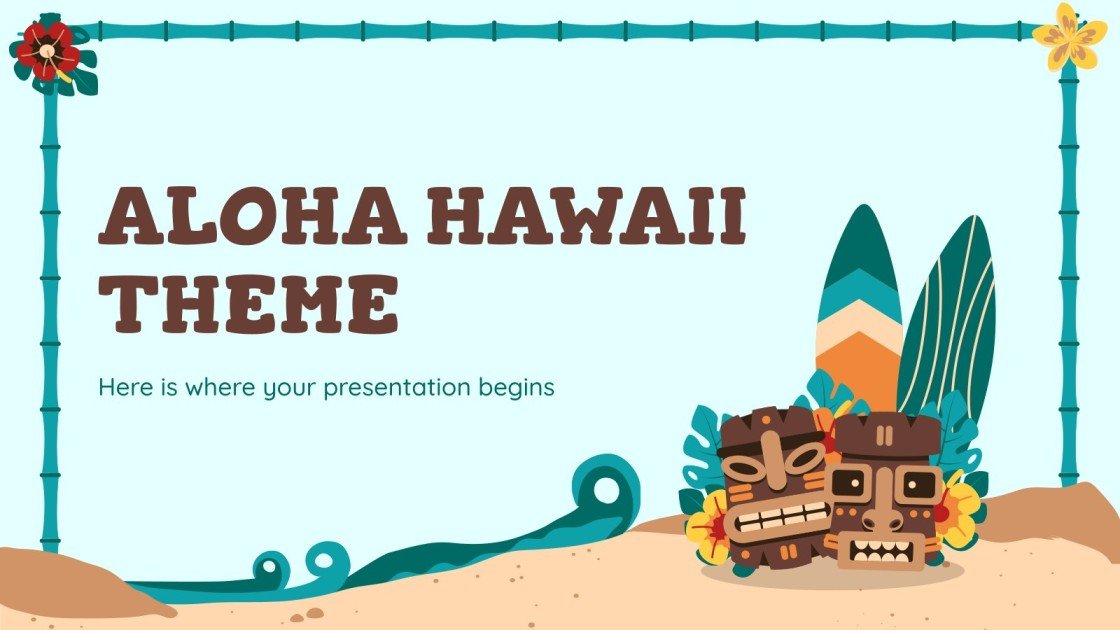 ALOHA HAWAII THEME

Here is where your presentation begins